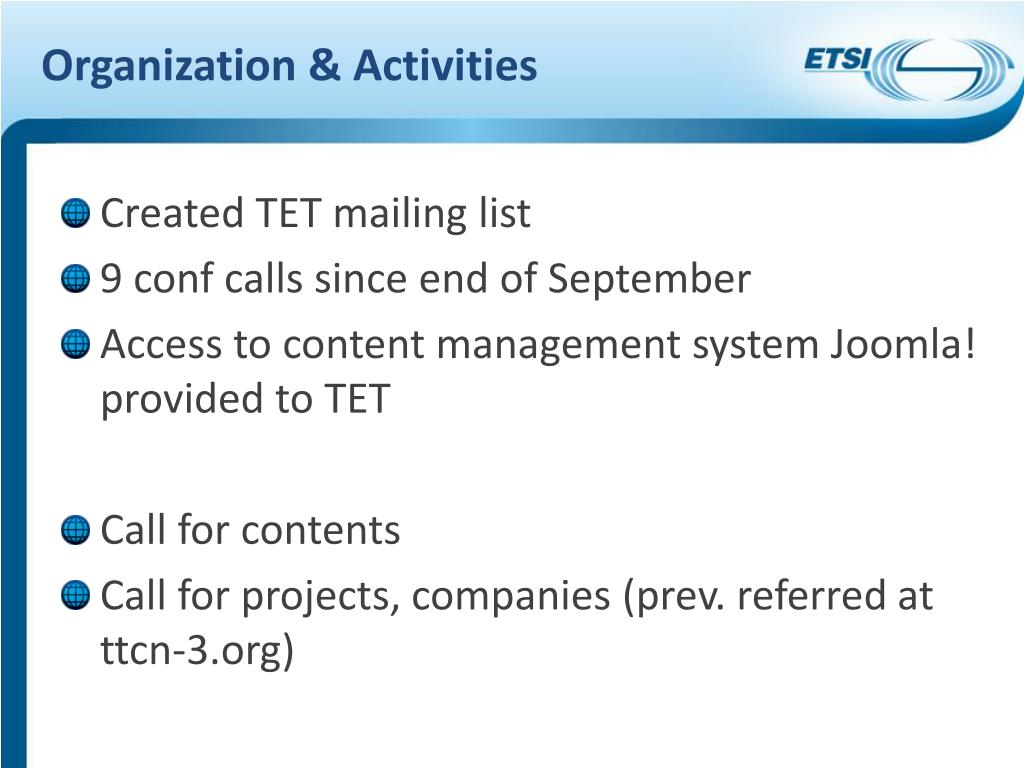 Organization & Activities

ETSI

Created TET mailing list

9 conf calls since end of September

Access to content management system Joomla! provided to TET

Call for contents

Call for projects, companies (prev. referred at ttcn-3.org)